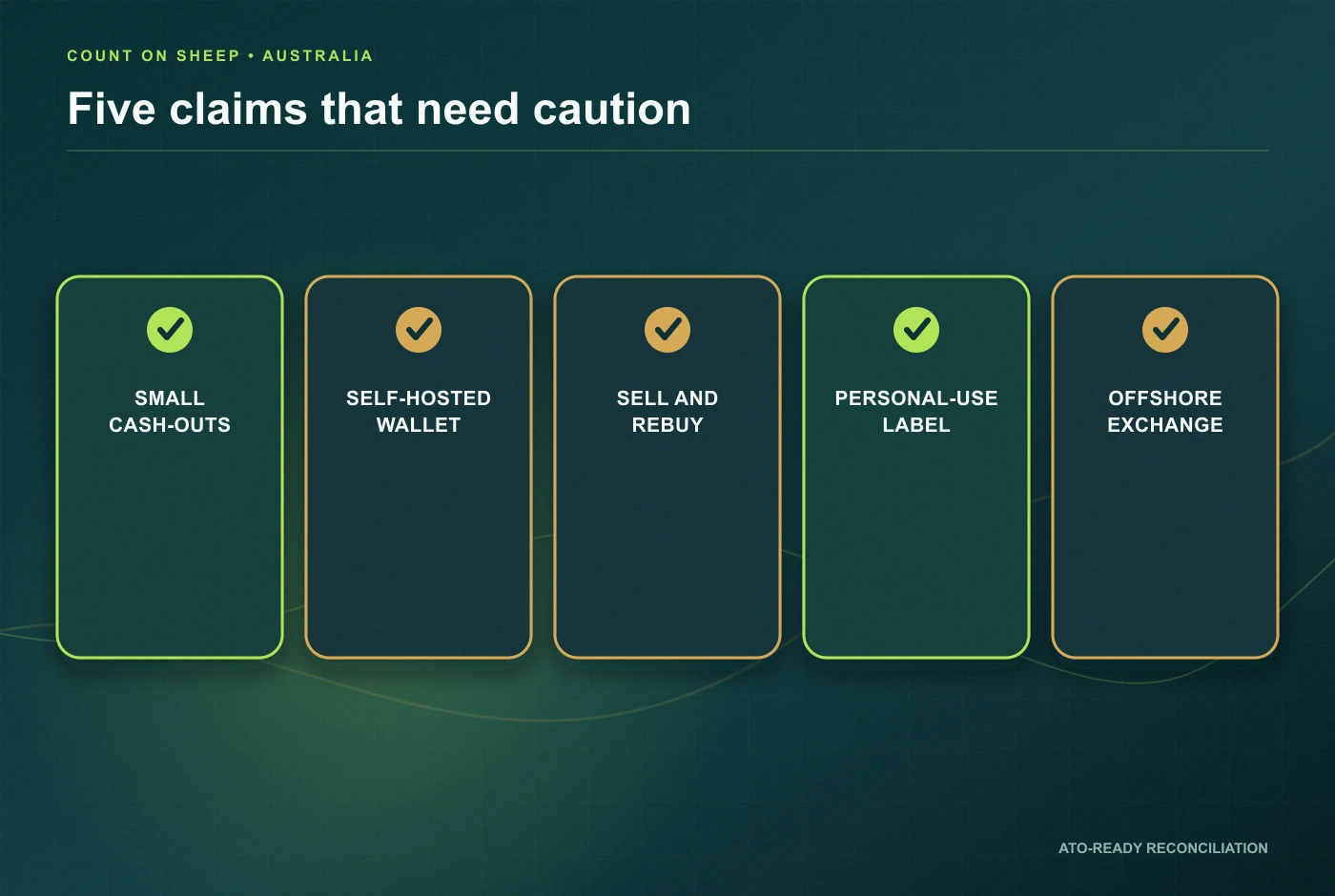 COUNT ON SHEEP • AUSTRALIA

Five claims that need caution

SMALL CASH-OUTS

SELF-HOSTED WALLET

SELL AND REBUY

PERSONAL-USE LABEL

OFFSHORE EXCHANGE

ATO-READY RECONCILIATION